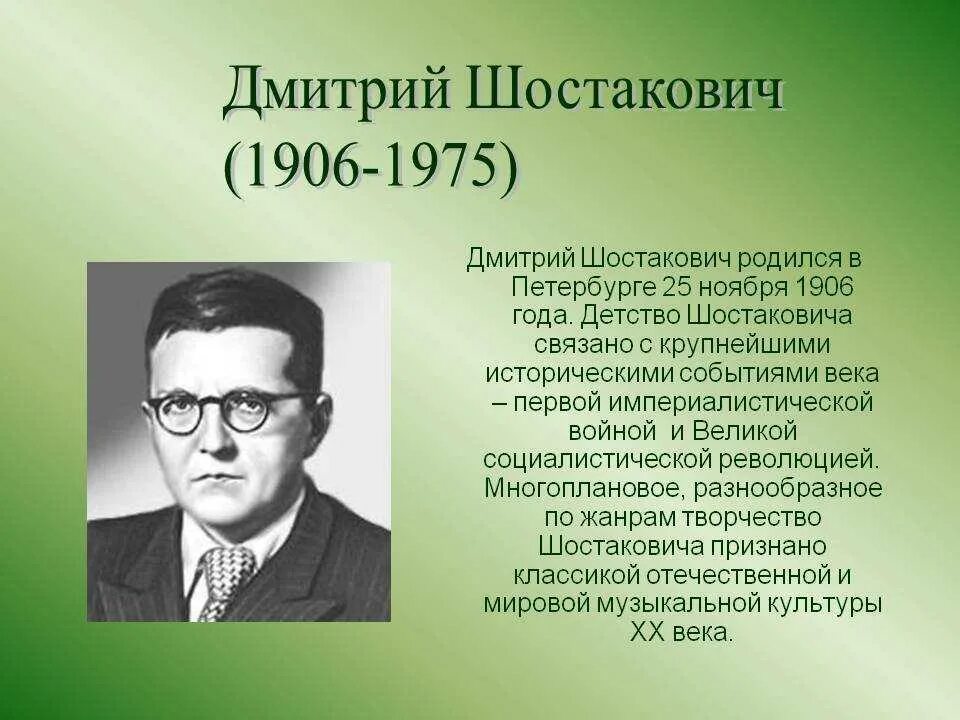 Дмитрий Шостакович (1906-1975)

Дмитрий Шостакович родился в Петербурге 25 ноября 1906 года. Детство Шостаковича связано с крупнейшими историческими событиями века – первой империалистической войной и Великой социалистической революцией. Многоплановое, разнообразное по жанрам творчество Шостаковича признано классикой отечественной и мировой музыкальной культуры XX века.